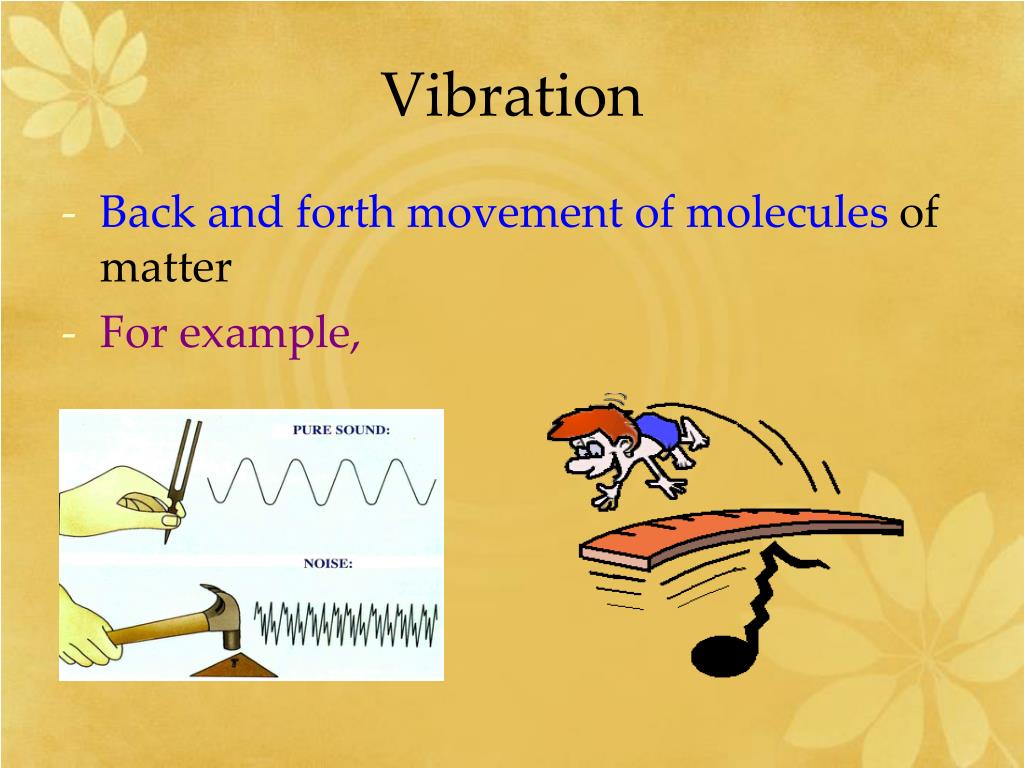 Vibration

- Back and forth movement of molecules of matter
- For example,

PURE SOUND:

NOISE: